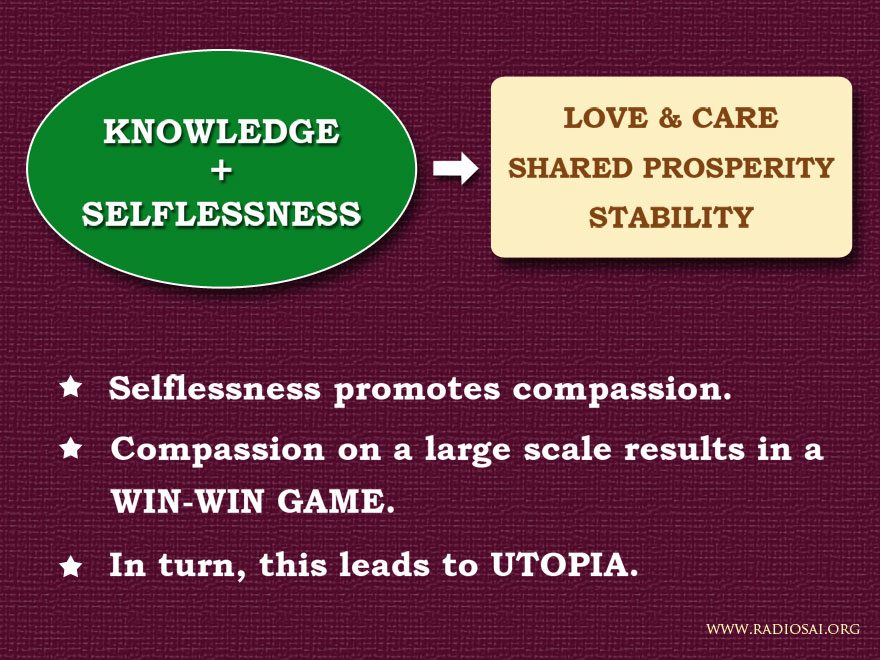 KNOWLEDGE
+
SELFLESSNESS

LOVE & CARE
SHARED PROSPERITY
STABILITY

★ Selflessness promotes compassion.

★ Compassion on a large scale results in a WIN-WIN GAME.

★ In turn, this leads to UTOPIA.

WWW.RADIOSAI.ORG